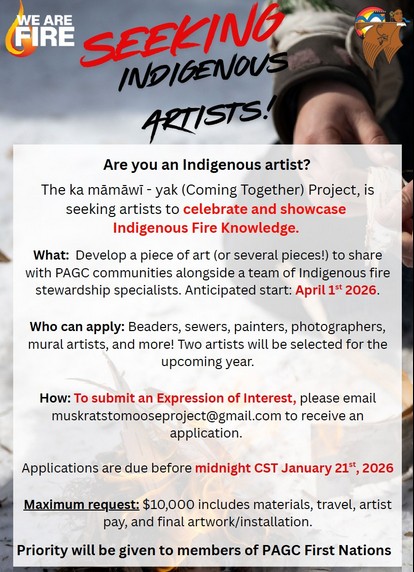 WE ARE FIRE

SEEKING INDIGENOUS ARTISTS!

Are you an Indigenous artist?

The ka māmāwī - yak (Coming Together) Project, is seeking artists to celebrate and showcase Indigenous Fire Knowledge.

What: Develop a piece of art (or several pieces!) to share with PAGC communities alongside a team of Indigenous fire stewardship specialists. Anticipated start: April 1$^{st}$ 2026.

Who can apply: Beaders, sewers, painters, photographers, mural artists, and more! Two artists will be selected for the upcoming year.

How: To submit an Expression of Interest, please email muskratstomooseproject@gmail.com to receive an application.

Applications are due before midnight CST January 21$^{st}$, 2026

Maximum request: $10,000 includes materials, travel, artist pay, and final artwork/installation.

Priority will be given to members of PAGC First Nations